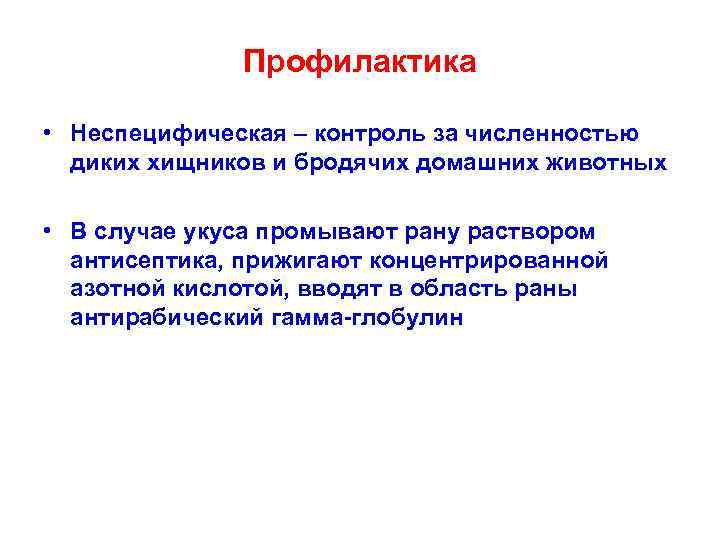 Профилактика

• Неспецифическая – контроль за численностью диких хищников и бродячих домашних животных

• В случае укуса промывают рану раствором антисептика, прижигают концентрированной азотной кислотой, вводят в область раны антирабический гамма-глобулин